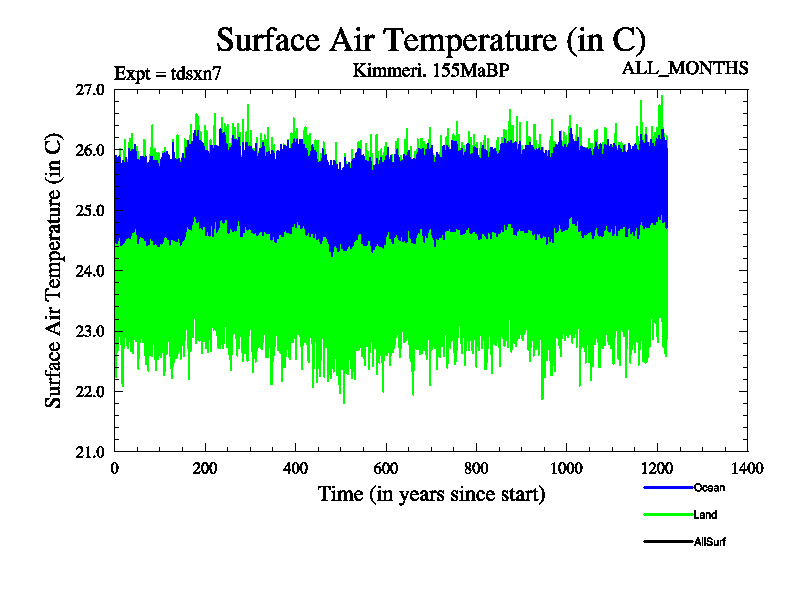 Surface Air Temperature (in C)

Expt = tdsxn7

Kimmeri. 155MaBP

ALL_MONTHS

Surface Air Temperature (in C)

27.0
26.0
25.0
24.0
23.0
22.0
21.0

0
200
400
600
800
1000
1200
1400

Time (in years since start)

Ocean

Land

AllSurf